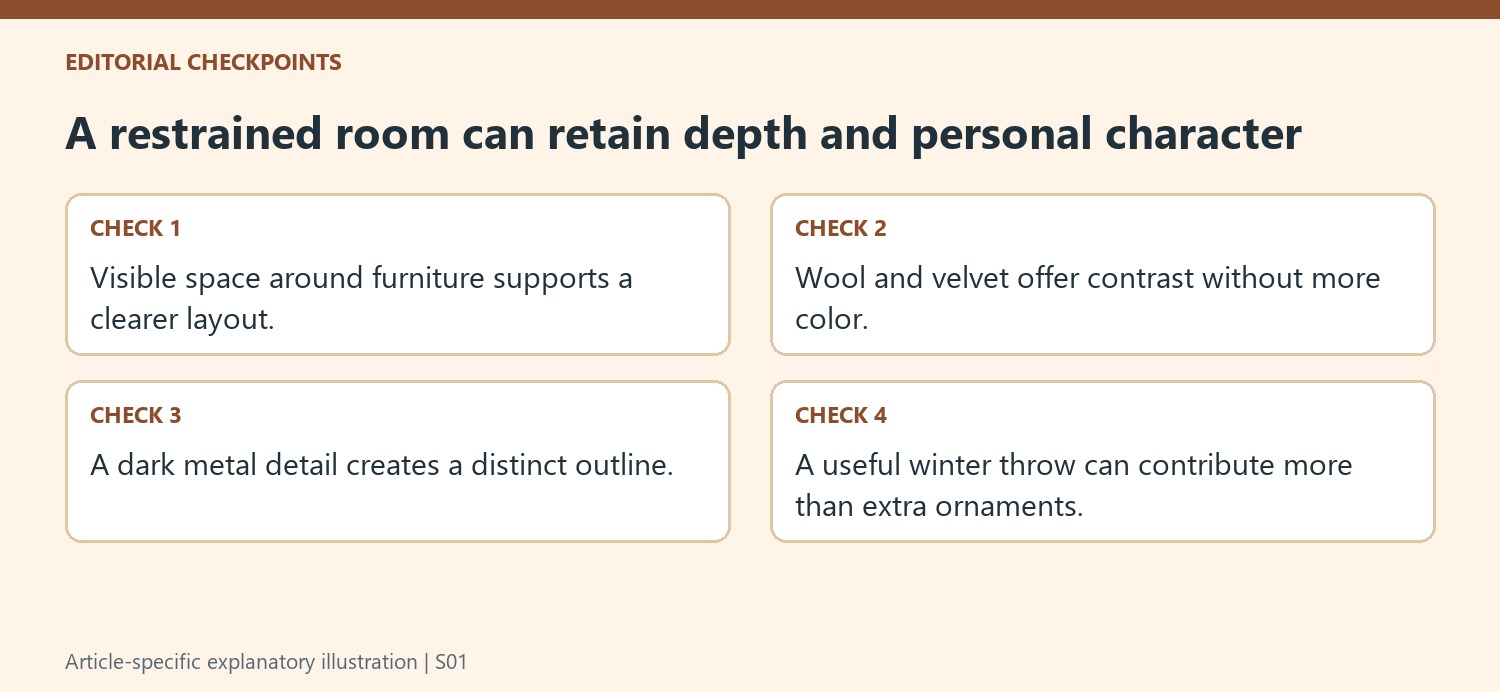 EDITORIAL CHECKPOINTS

A restrained room can retain depth and personal character

CHECK 1

Visible space around furniture supports a clearer layout.

CHECK 2

Wool and velvet offer contrast without more color.

CHECK 3

A dark metal detail creates a distinct outline.

CHECK 4

A useful winter throw can contribute more than extra ornaments.

Article-specific explanatory illustration | S01